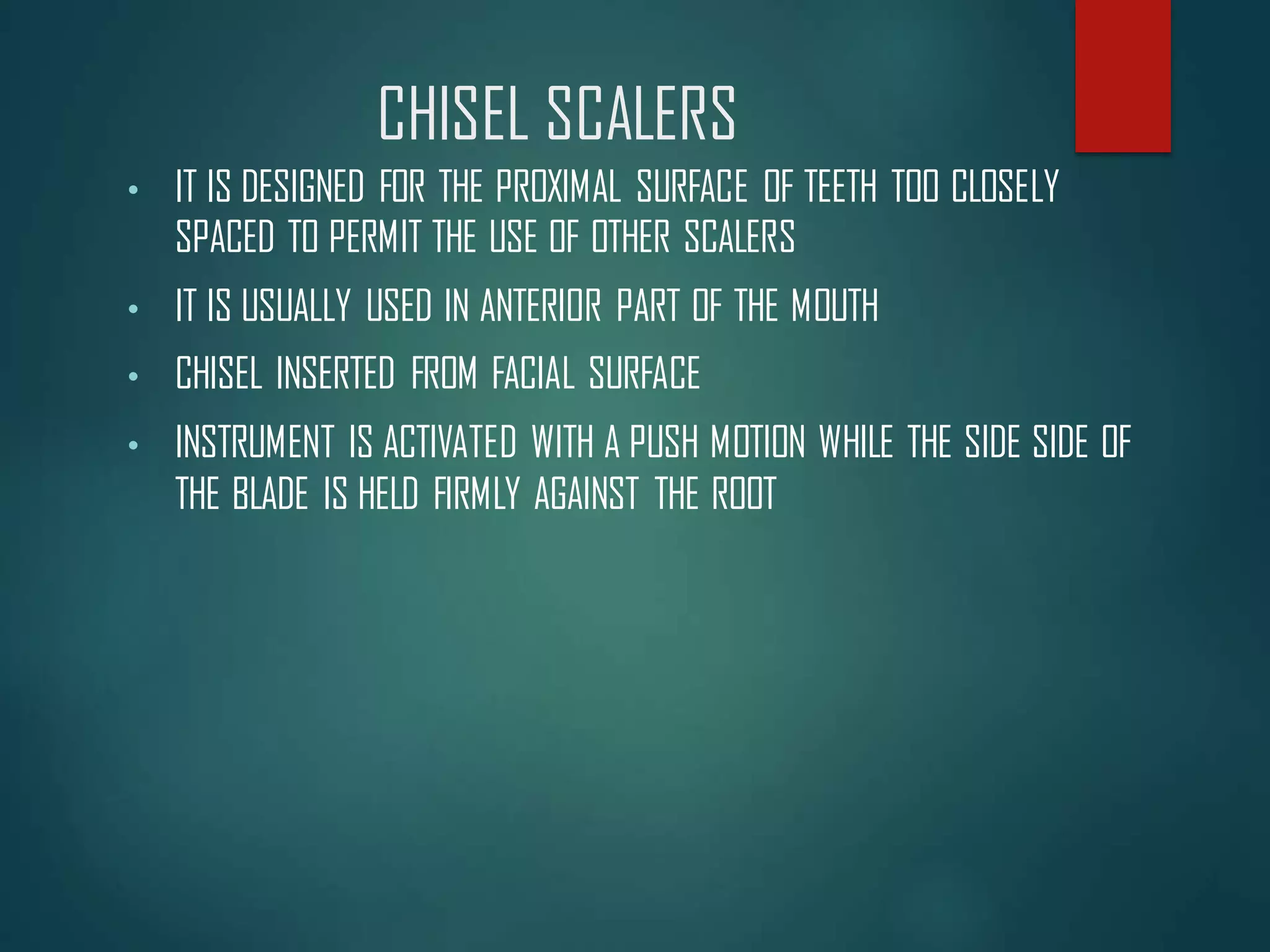 CHISEL SCALERS

• IT IS DESIGNED FOR THE PROXIMAL SURFACE OF TEETH TOO CLOSELY SPACED TO PERMIT THE USE OF OTHER SCALERS

• IT IS USUALLY USED IN ANTERIOR PART OF THE MOUTH

• CHISEL INSERTED FROM FACIAL SURFACE

• INSTRUMENT IS ACTIVATED WITH A PUSH MOTION WHILE THE SIDE SIDE OF THE BLADE IS HELD FIRMLY AGAINST THE ROOT